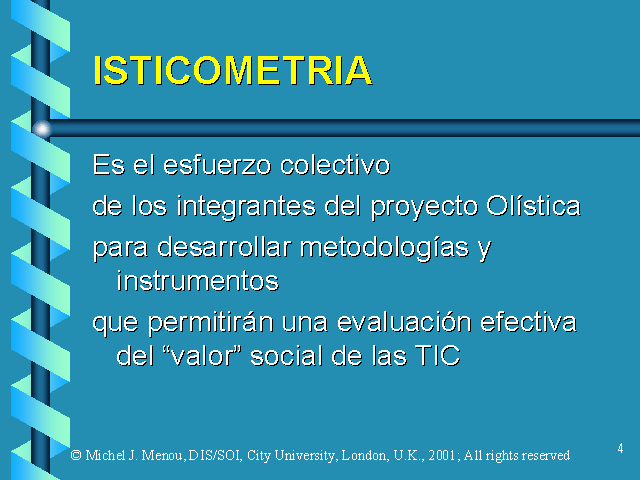 ISTICOMETRIA

Es el esfuerzo colectivo

de los integrantes del proyecto Olística

para desarrollar metodologías y instrumentos

que permitirán una evaluación efectiva del “valor” social de las TIC

© Michel J. Menou, DIS/SOI, City University, London, U.K., 2001; All rights reserved

4